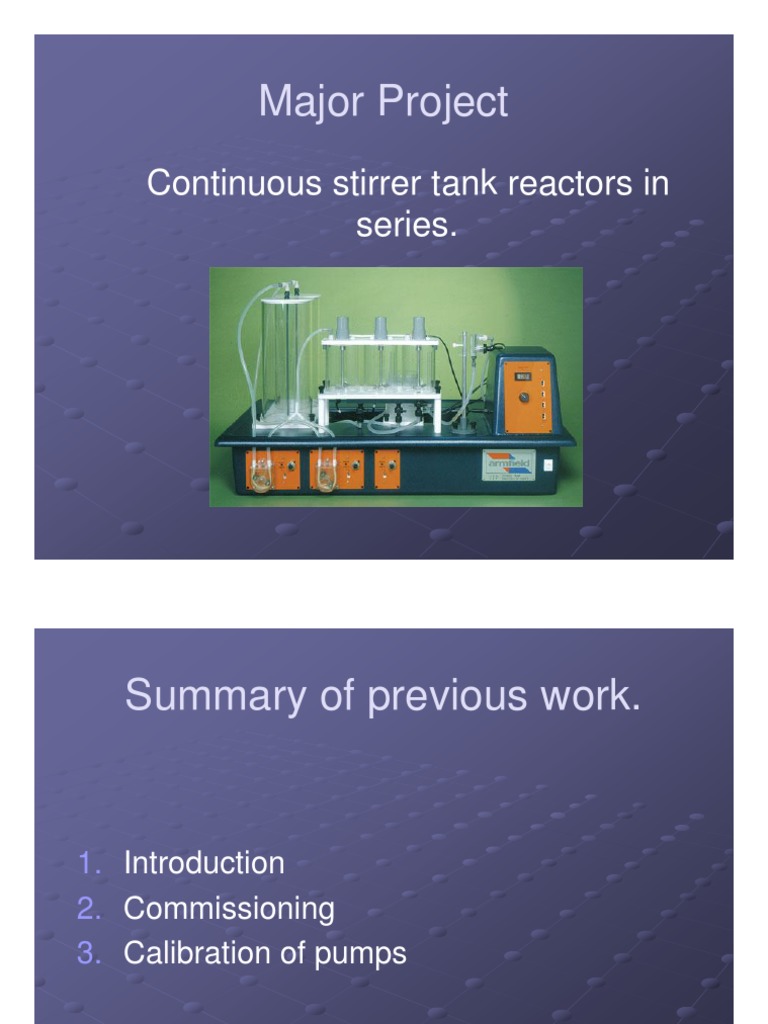 Major Project

Continuous stirrer tank reactors in series.

armfield

Summary of previous work.

1. Introduction
2. Commissioning
3. Calibration of pumps